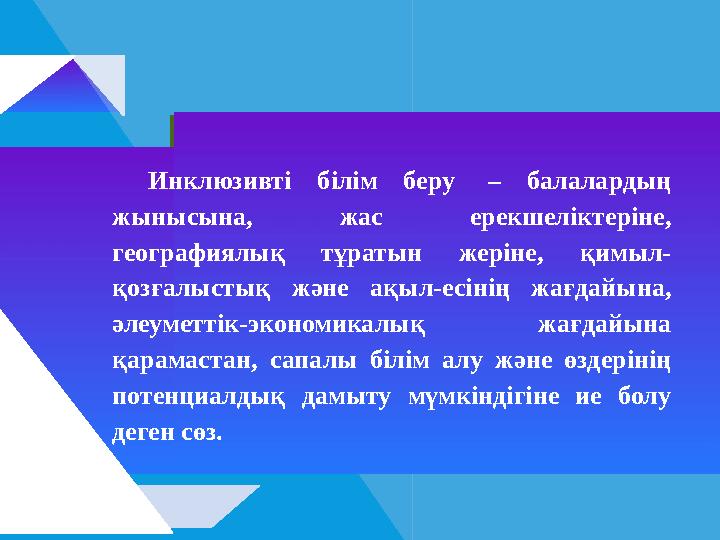 Инклюзивті білім беру – балалардың жынысына, жас ерекшеліктеріне, географиялық тұратын жеріне, қимыл-қозғалыстық және ақыл-есінің жағдайына, әлеуметтік-экономикалық жағдайына қарамастан, сапалы білім алу және өздерінің потенциалдық дамыту мүмкіндігіне ие болу деген сөз.